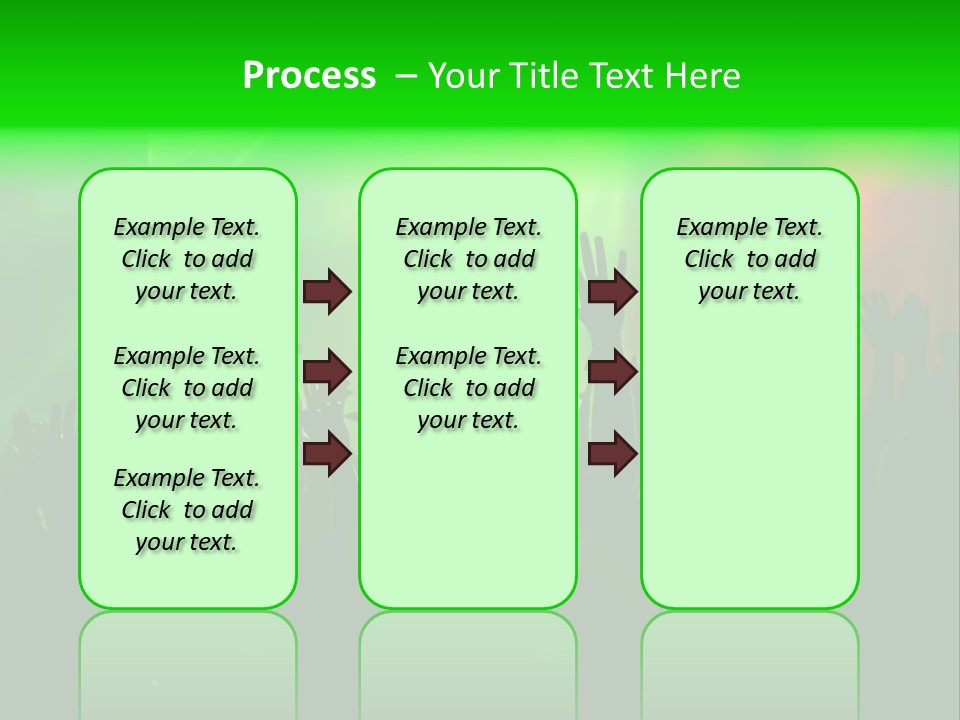 Process – Your Title Text Here

Example Text. Click to add your text.

Example Text. Click to add your text.

Example Text. Click to add your text.

Example Text. Click to add your text.

Example Text. Click to add your text.

Example Text. Click to add your text.